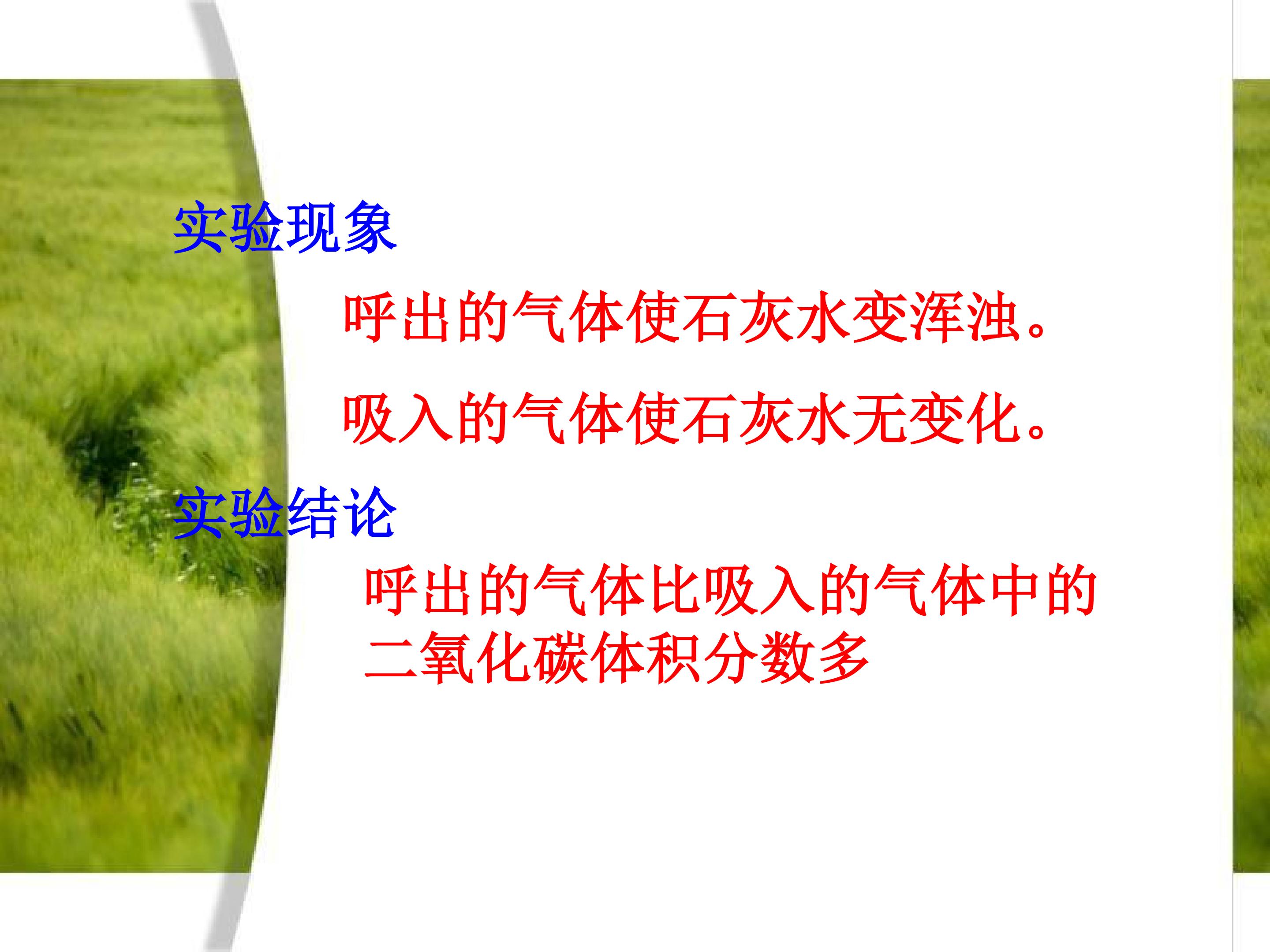 实验现象

呼出的气体使石灰水变浑浊。

吸入的气体使石灰水无变化。

实验结论

呼出的气体比吸入的气体中的二氧化碳体积分数多